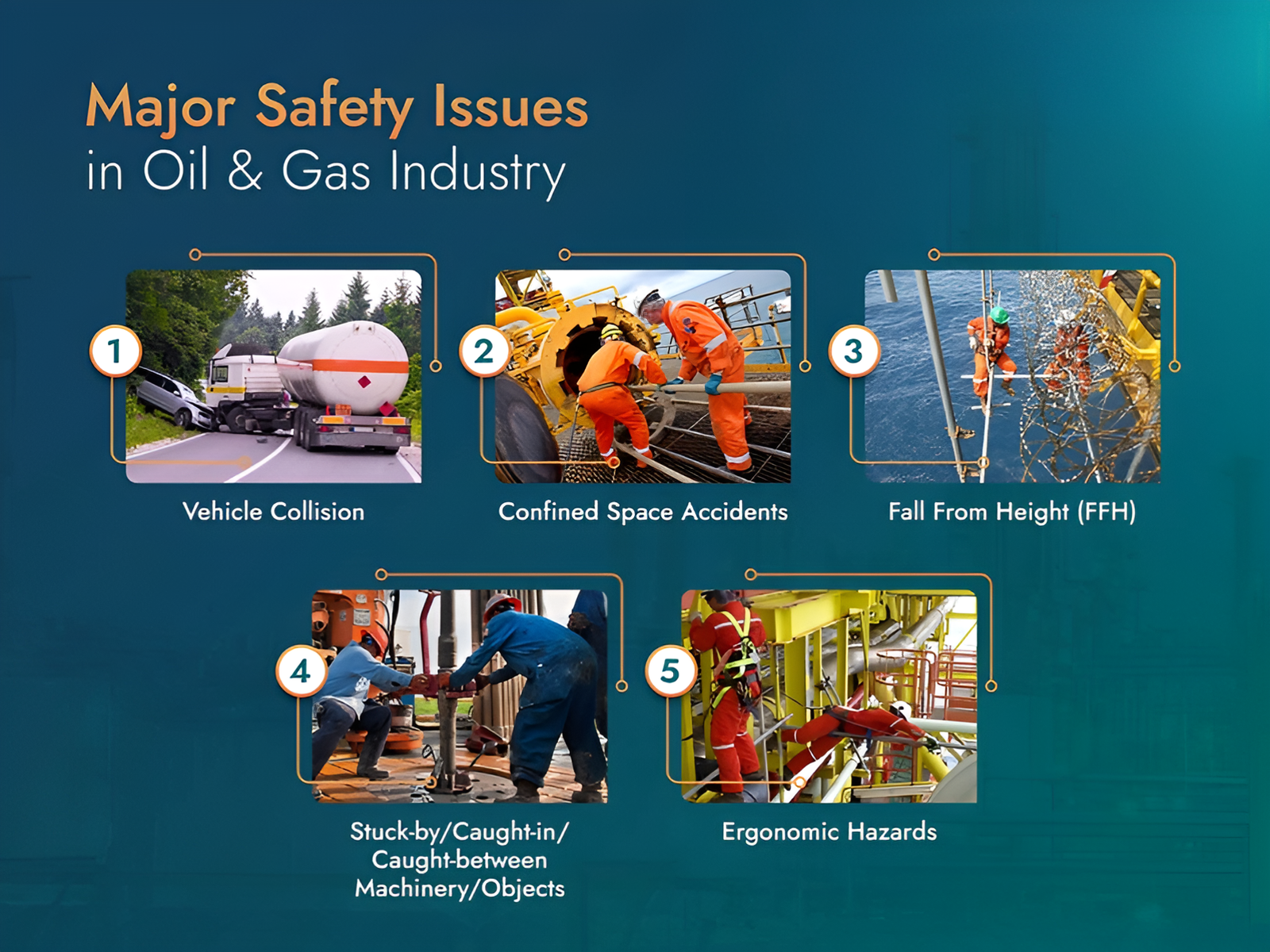 Major Safety Issues
in Oil & Gas Industry

1
Vehicle Collision

2
Confined Space Accidents

3
Fall From Height (FFH)

4
Stuck-by/Caught-in/ Caught-between Machinery/Objects

5
Ergonomic Hazards